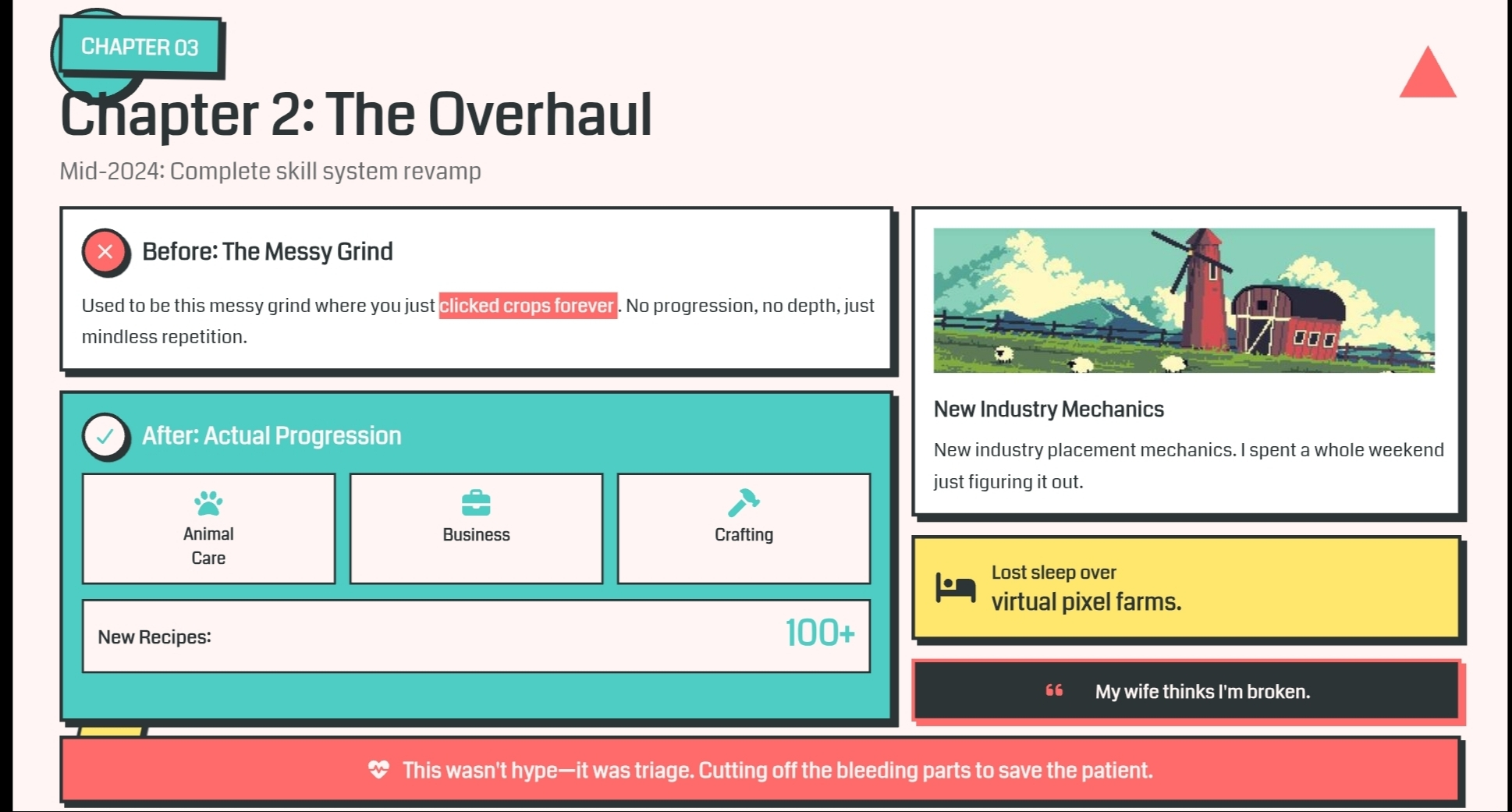 CHAPTER 03

Chapter 2: The Overhaul

Mid-2024: Complete skill system revamp

Before: The Messy Grind

Used to be this messy grind where you just clicked crops forever. No progression, no depth, just mindless repetition.

After: Actual Progression

Animal Care

Business

Crafting

New Recipes: 100+

New Industry Mechanics

New industry placement mechanics. I spent a whole weekend just figuring it out.

Lost sleep over
virtual pixel farms.

My wife thinks I'm broken.

This wasn't hype—it was triage. Cutting off the bleeding parts to save the patient.